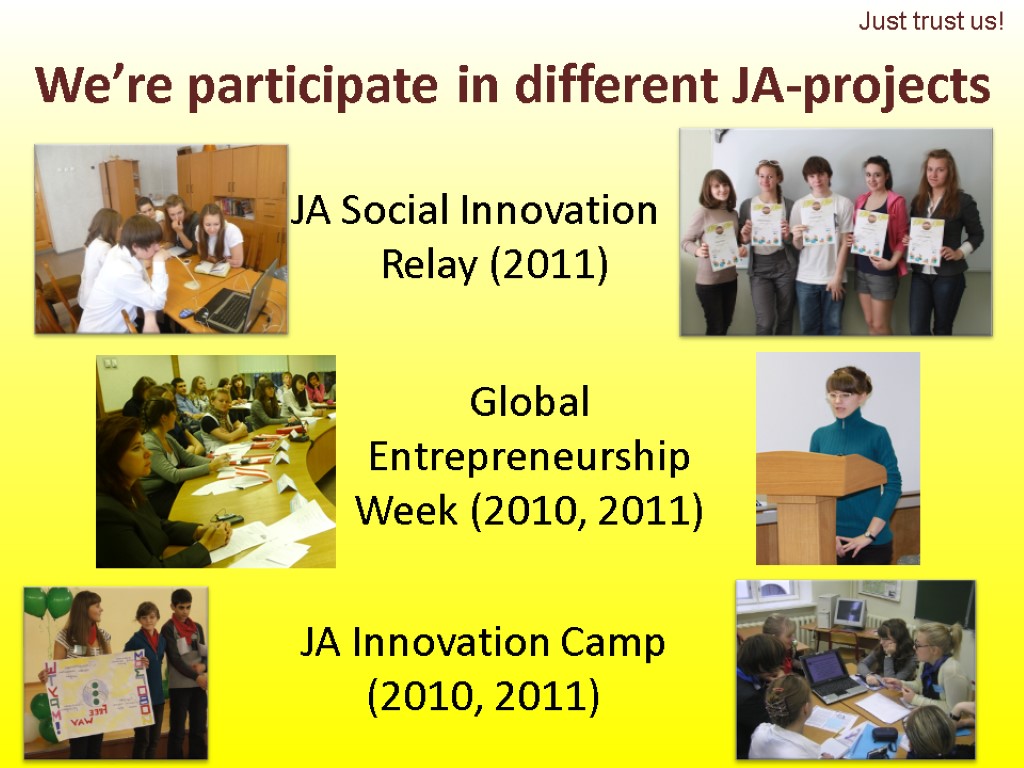 Just trust us!

We’re participate in different JA-projects

JA Social Innovation Relay (2011)

Global Entrepreneurship Week (2010, 2011)

JA Innovation Camp (2010, 2011)